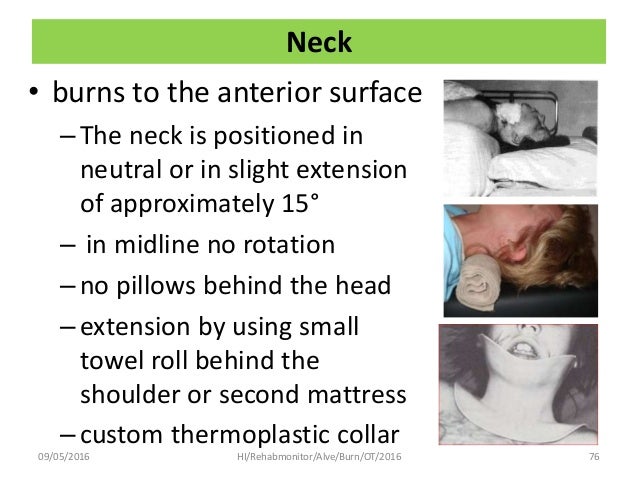 Neck

• burns to the anterior surface

– The neck is positioned in neutral or in slight extension of approximately 15°

– in midline no rotation

– no pillows behind the head

– extension by using small towel roll behind the shoulder or second mattress

– custom thermoplastic collar

09/05/2016 HI/Rehabmonitor/Alve/Burn/OT/2016 76